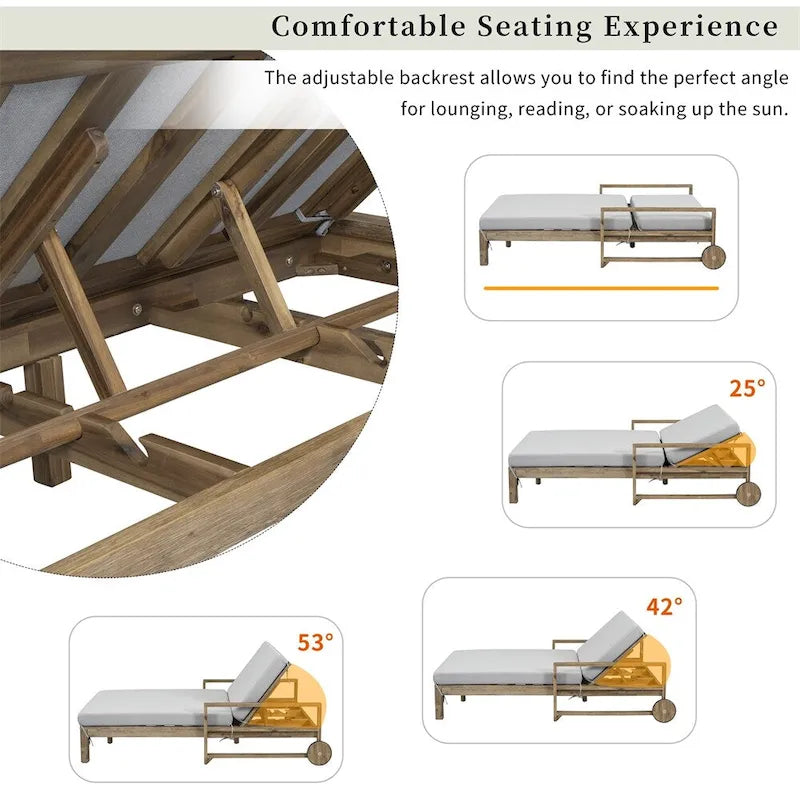 Comfortable Seating Experience

The adjustable backrest allows you to find the perfect angle for lounging, reading, or soaking up the sun.

25°

42°

53°